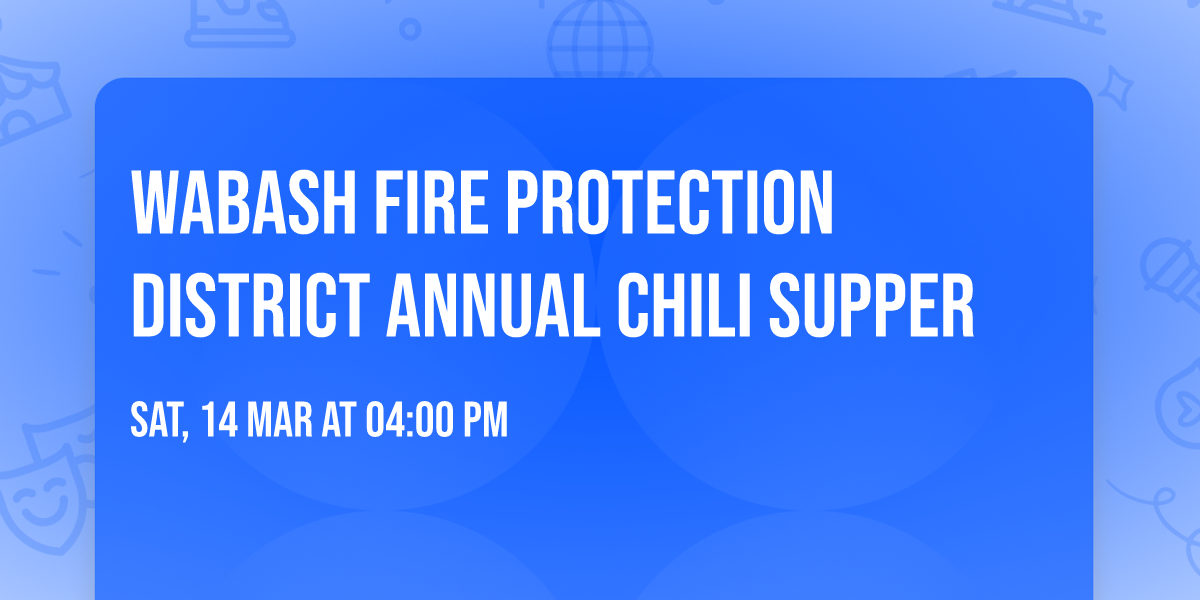 WABASH FIRE PROTECTION DISTRICT ANNUAL CHILI SUPPER

SAT, 14 MAR AT 04:00 PM